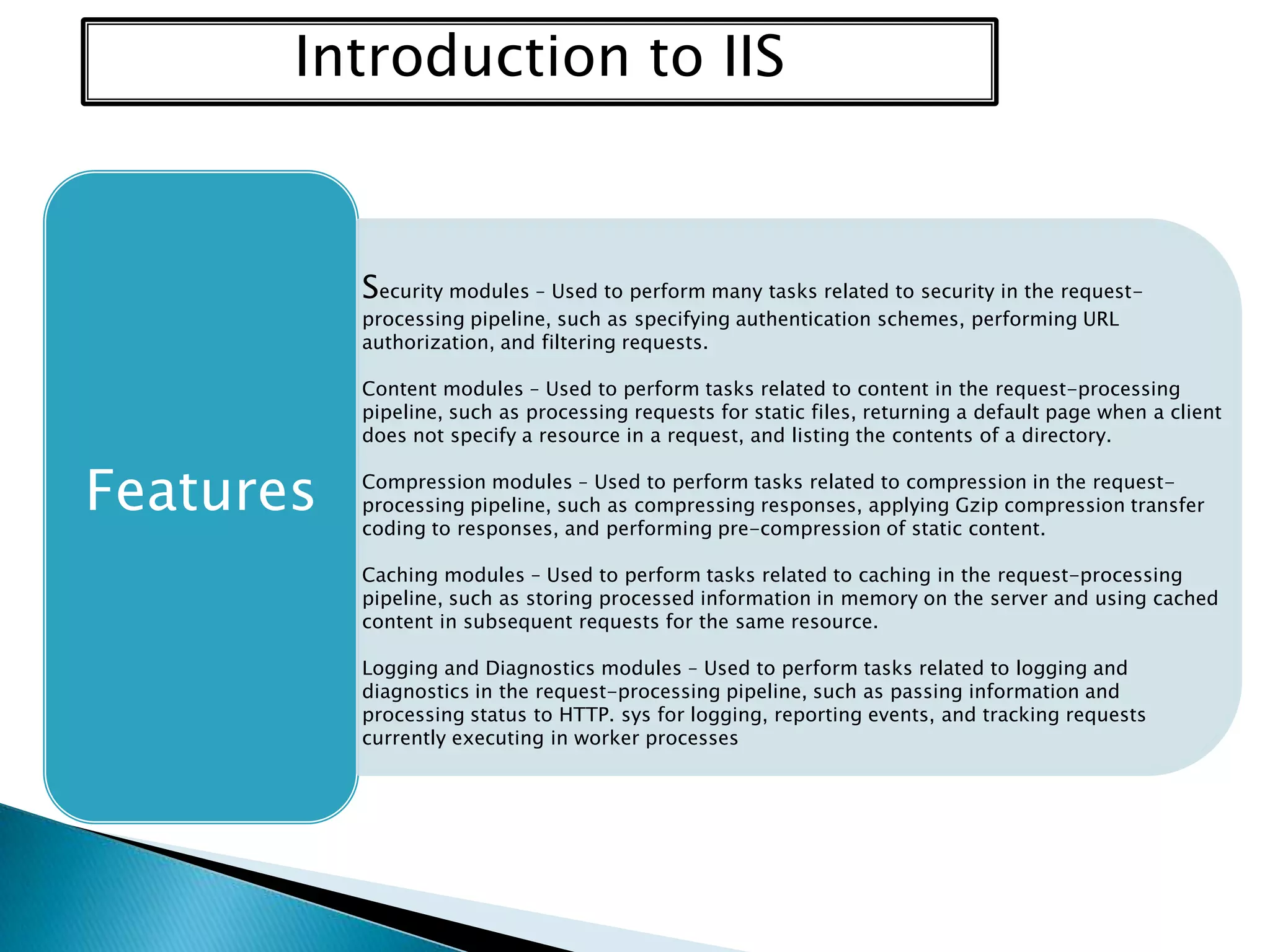 Introduction to IIS

Features

Security modules – Used to perform many tasks related to security in the request-processing pipeline, such as specifying authentication schemes, performing URL authorization, and filtering requests.

Content modules – Used to perform tasks related to content in the request-processing pipeline, such as processing requests for static files, returning a default page when a client does not specify a resource in a request, and listing the contents of a directory.

Compression modules – Used to perform tasks related to compression in the request-processing pipeline, such as compressing responses, applying Gzip compression transfer coding to responses, and performing pre-compression of static content.

Caching modules – Used to perform tasks related to caching in the request-processing pipeline, such as storing processed information in memory on the server and using cached content in subsequent requests for the same resource.

Logging and Diagnostics modules – Used to perform tasks related to logging and diagnostics in the request-processing pipeline, such as passing information and processing status to HTTP. sys for logging, reporting events, and tracking requests currently executing in worker processes